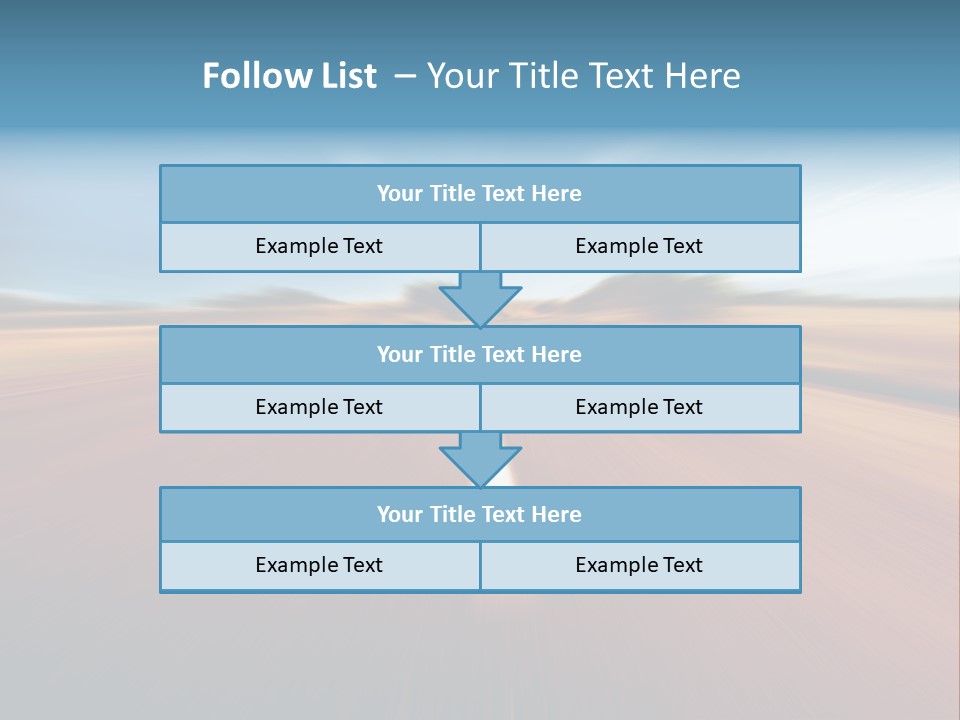 Follow List – Your Title Text Here

Your Title Text Here

Example Text

Example Text

Your Title Text Here

Example Text

Example Text

Your Title Text Here

Example Text

Example Text